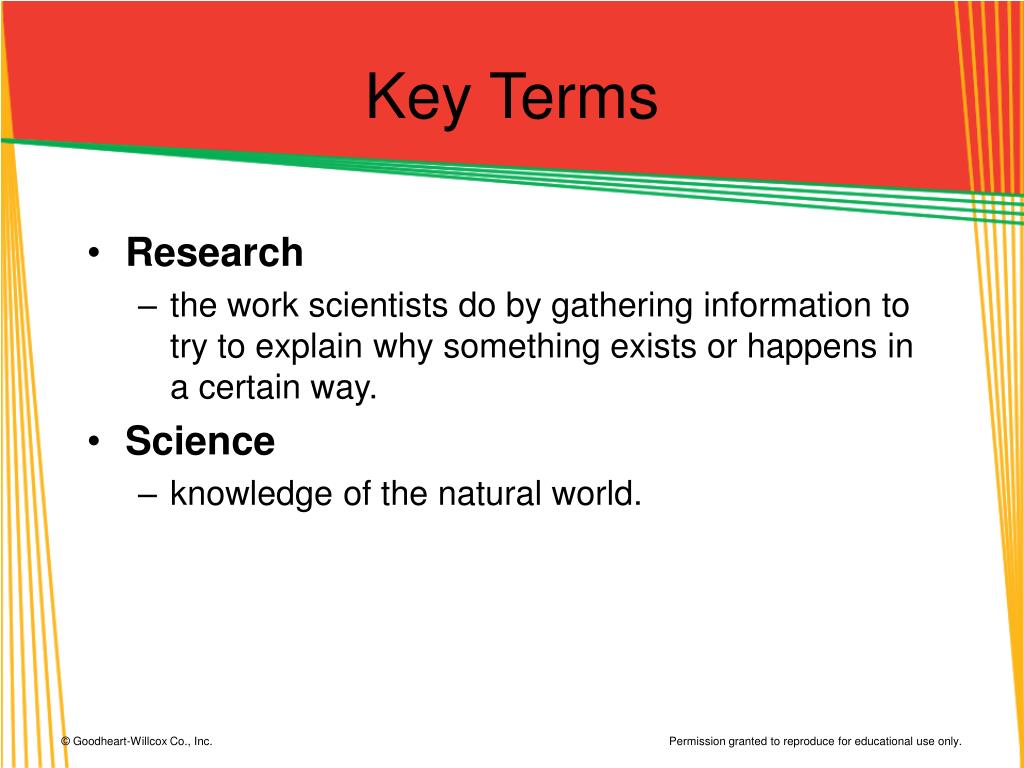 Key Terms

• Research
– the work scientists do by gathering information to try to explain why something exists or happens in a certain way.

• Science
– knowledge of the natural world.

© Goodheart-Willcox Co., Inc.

Permission granted to reproduce for educational use only.